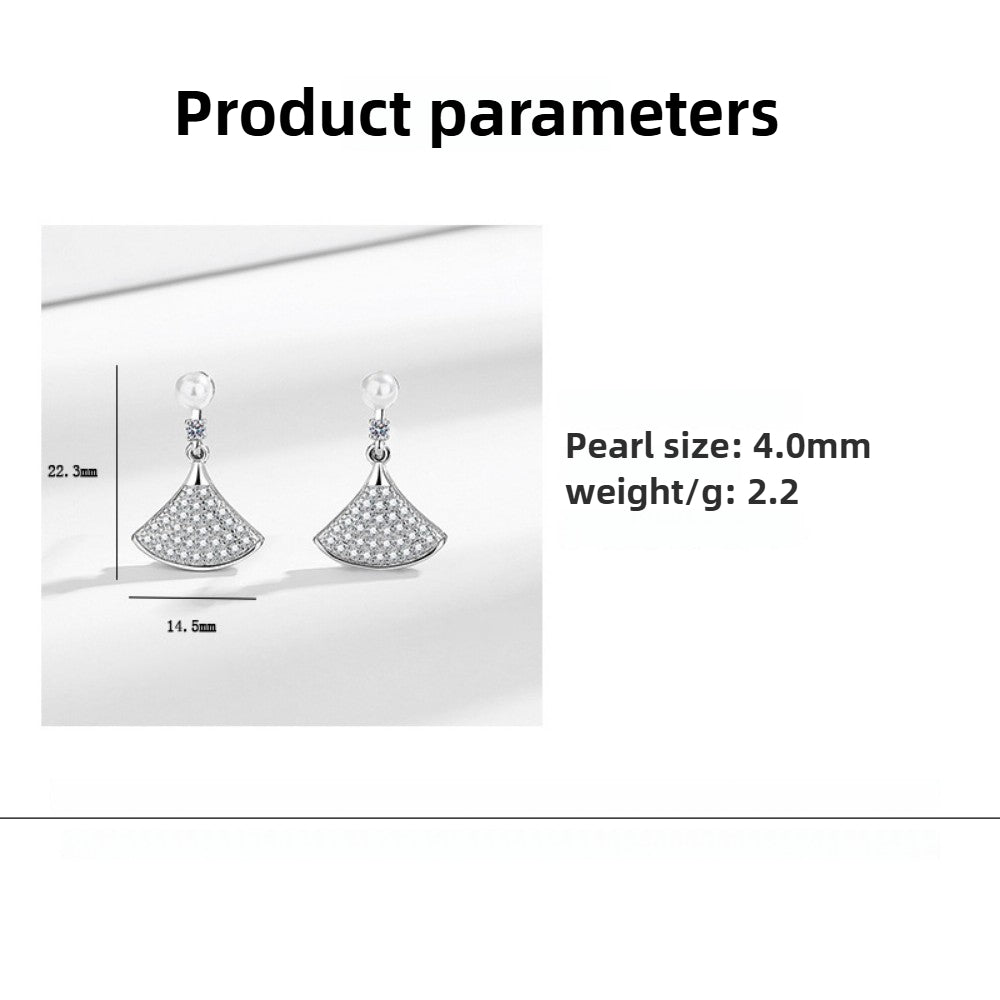 Product parameters

22.3mm

14.5mm

Pearl size: 4.0mm
weight/g: 2.2